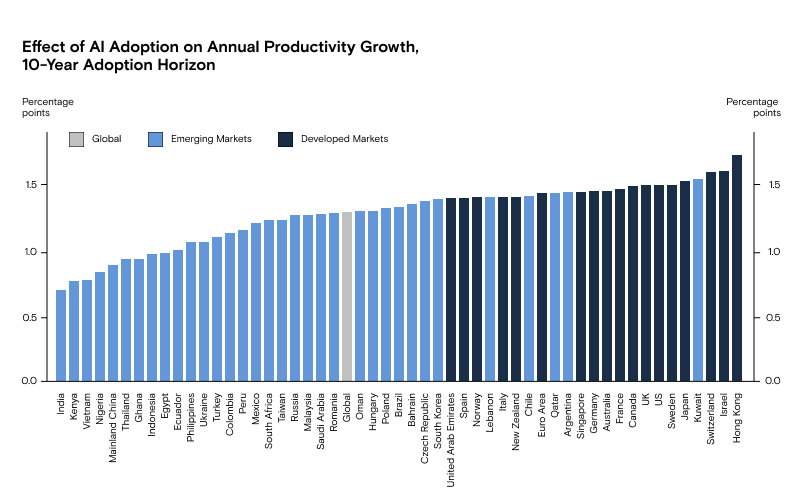 Effect of AI Adoption on Annual Productivity Growth, 10-Year Adoption Horizon

Percentage points

Percentage points

Global
Emerging Markets
Developed Markets

1.5
1.0
0.5
0.0

1.5
1.0
0.5
0.0

India
Kenya
Vietnam
Nigeria
Mainland China
Thailand
Ghana
Indonesia
Egypt
Ecuador
Philippines
Ukraine
Turkey
Colombia
Peru
Mexico
South Africa
Taiwan
Russia
Malaysia
Saudi Arabia
Romania
Global
Oman
Hungary
Poland
Brazil
Bahrain
Czech Republic
South Korea
United Arab Emirates
Spain
Norway
Lebanon
Italy
New Zealand
Chile
Euro Area
Qatar
Argentina
Singapore
Germany
Australia
France
Canada
UK
US
Sweden
Japan
Kuwait
Switzerland
Israel
Hong Kong